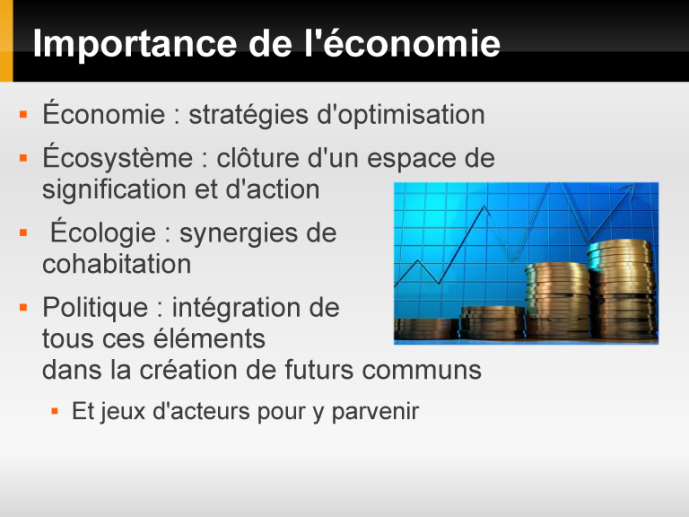 Importance de l'économie

- Économie : stratégies d'optimisation
- Écosystème : clôture d'un espace de signification et d'action
- Écologie : synergies de cohabitation
- Politique : intégration de tous ces éléments dans la création de futurs communs
  - Et jeux d'acteurs pour y parvenir